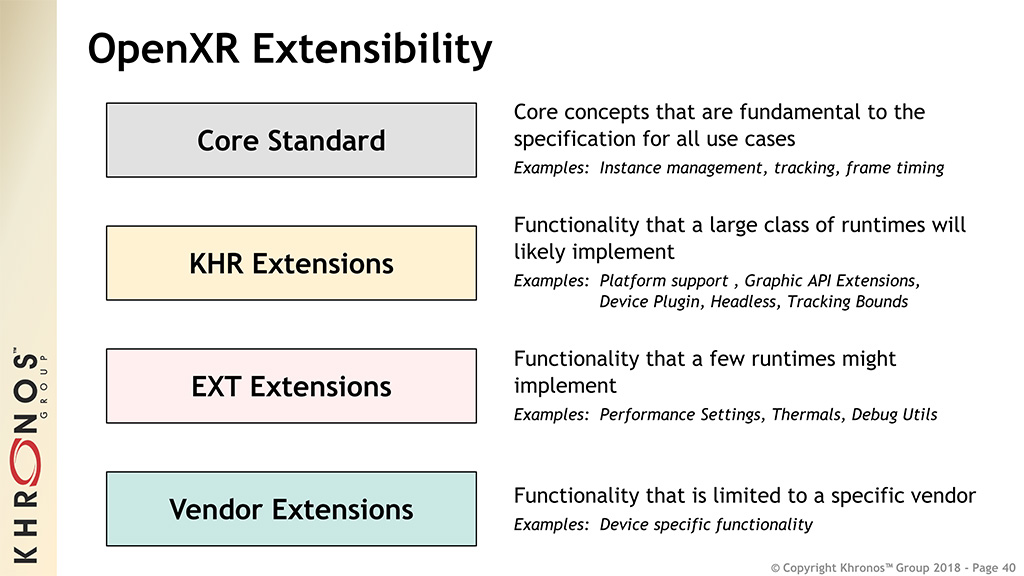 OpenXR Extensibility

Core Standard

Core concepts that are fundamental to the specification for all use cases

Examples: Instance management, tracking, frame timing

KHR Extensions

Functionality that a large class of runtimes will likely implement

Examples: Platform support , Graphic API Extensions, Device Plugin, Headless, Tracking Bounds

EXT Extensions

Functionality that a few runtimes might implement

Examples: Performance Settings, Thermals, Debug Utils

Vendor Extensions

Functionality that is limited to a specific vendor

Examples: Device specific functionality

KHRONOS™ GROUP

© Copyright Khronos™ Group 2018 - Page 40